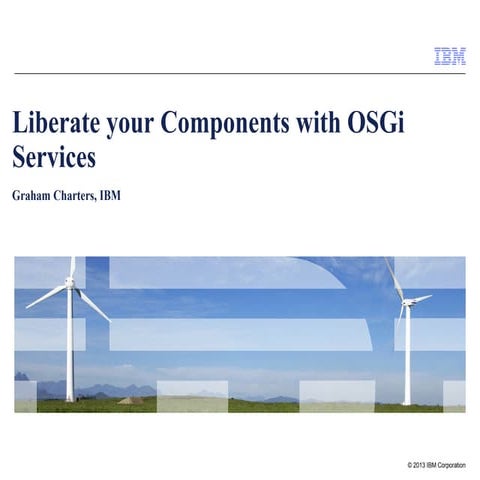 IBM

Liberate your Components with OSGi Services

Graham Charters, IBM

© 2013 IBM Corporation